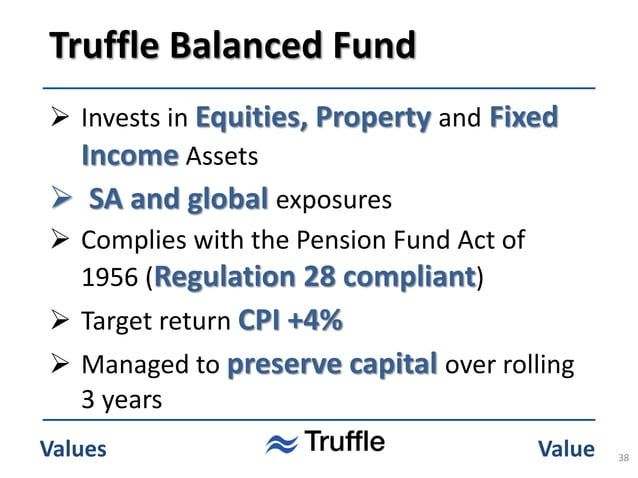 Truffle Balanced Fund

➢ Invests in Equities, Property and Fixed Income Assets

➢ SA and global exposures

➢ Complies with the Pension Fund Act of 1956 (Regulation 28 compliant)

➢ Target return CPI +4%

➢ Managed to preserve capital over rolling 3 years

Values Truffle Value 38